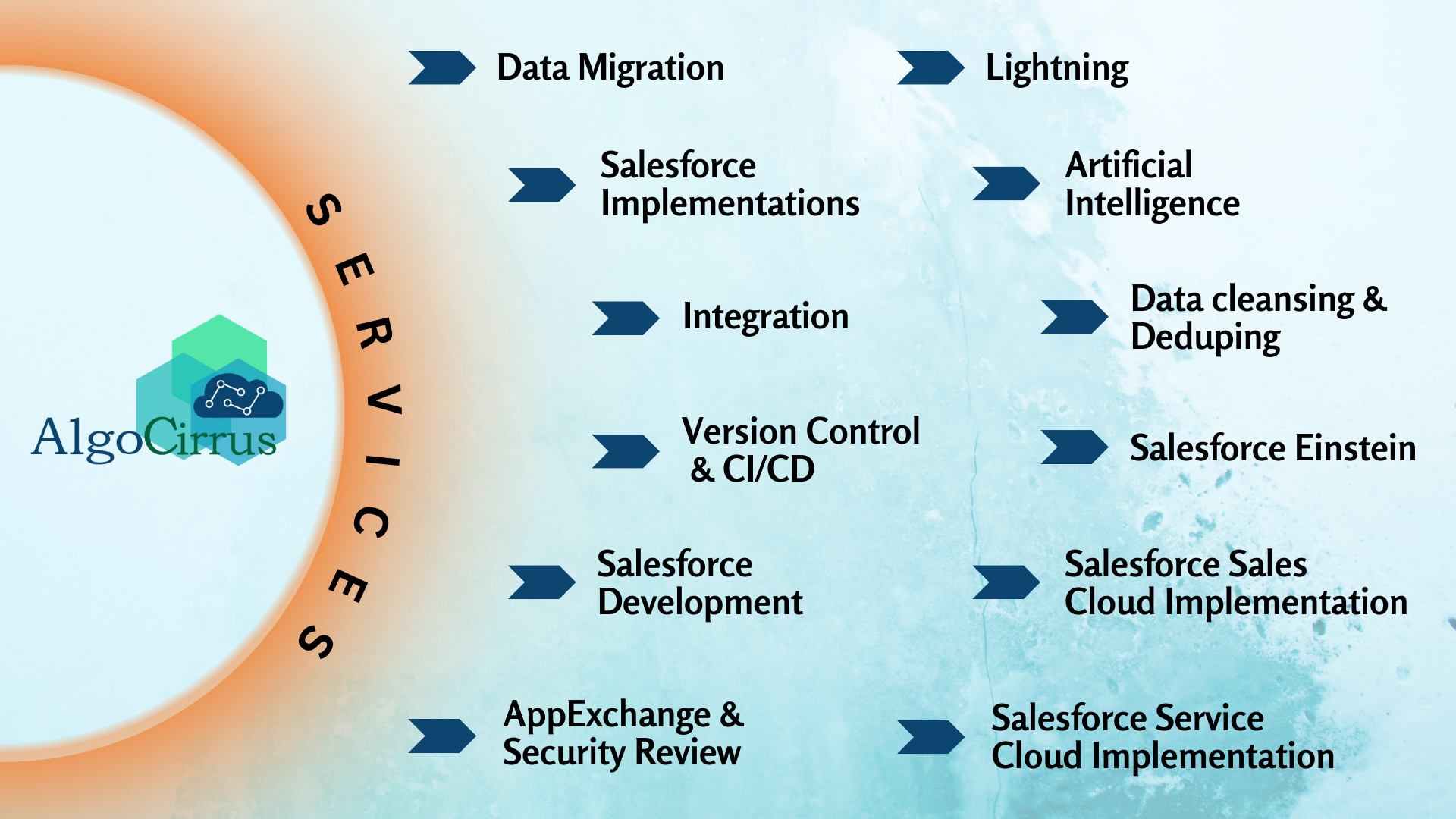 AlgoCirrus

SERVICES

Data Migration

Salesforce Implementations

Integration

Version Control & CI/CD

Salesforce Development

AppExchange & Security Review

Lightning

Artificial Intelligence

Data cleansing & Deduping

Salesforce Einstein

Salesforce Sales Cloud Implementation

Salesforce Service Cloud Implementation